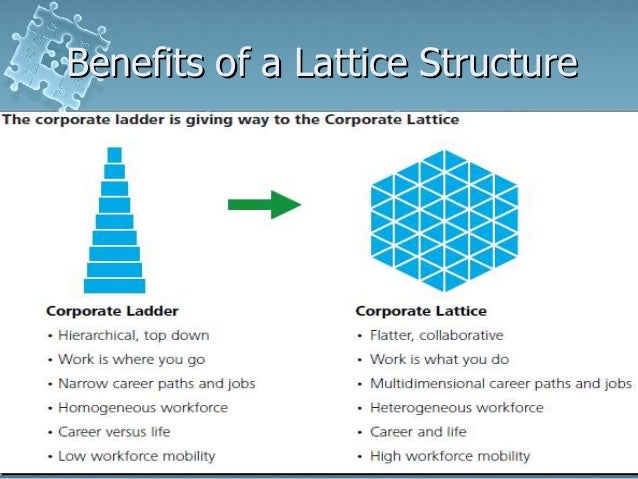 Benefits of a Lattice Structure

The corporate ladder is giving way to the Corporate Lattice

Corporate Ladder
• Hierarchical, top down
• Work is where you go
• Narrow career paths and jobs
• Homogeneous workforce
• Career versus life
• Low workforce mobility

Corporate Lattice
• Flatter, collaborative
• Work is what you do
• Multidimensional career paths and jobs
• Heterogeneous workforce
• Career and life
• High workforce mobility